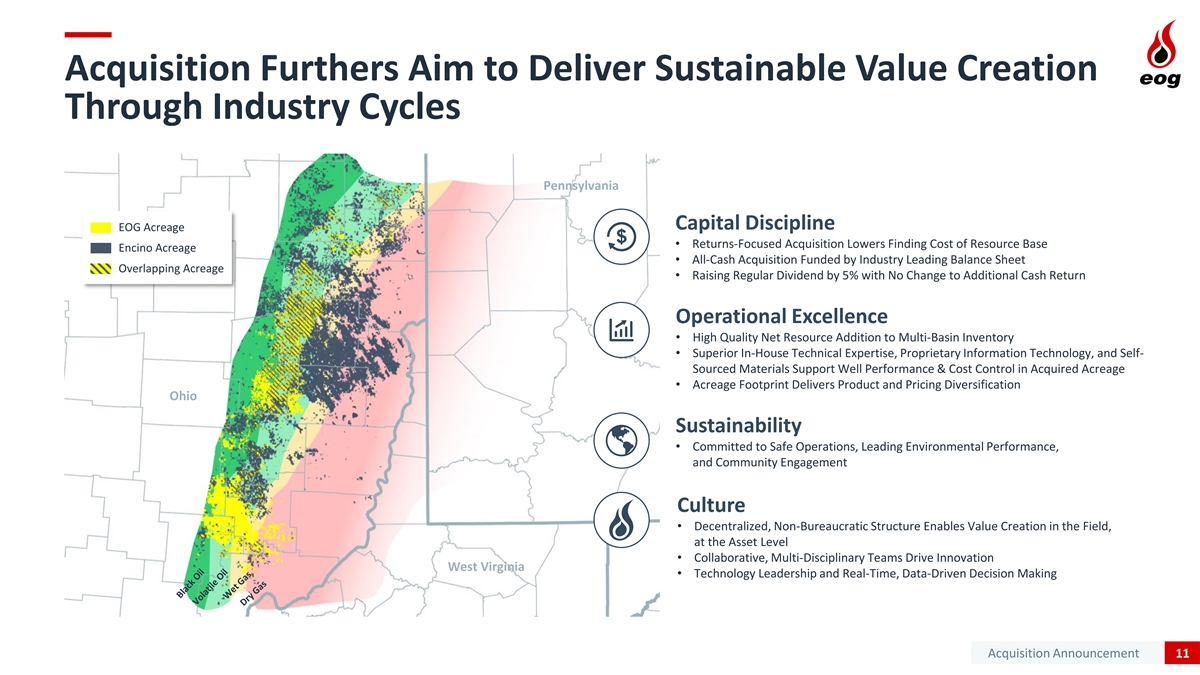 Acquisition Furthers Aim to Deliver Sustainable Value Creation Through Industry Cycles

eog

EOG Acreage
Encino Acreage
Overlapping Acreage

Pennsylvania

Ohio

West Virginia

Black Oil
Volatile Oil
Wet Gas
Dry Gas

Capital Discipline
• Returns-Focused Acquisition Lowers Finding Cost of Resource Base
• All-Cash Acquisition Funded by Industry Leading Balance Sheet
• Raising Regular Dividend by 5% with No Change to Additional Cash Return

Operational Excellence
• High Quality Net Resource Addition to Multi-Basin Inventory
• Superior In-House Technical Expertise, Proprietary Information Technology, and Self-Sourced Materials Support Well Performance & Cost Control in Acquired Acreage
• Acreage Footprint Delivers Product and Pricing Diversification

Sustainability
• Committed to Safe Operations, Leading Environmental Performance, and Community Engagement

Culture
• Decentralized, Non-Bureaucratic Structure Enables Value Creation in the Field, at the Asset Level
• Collaborative, Multi-Disciplinary Teams Drive Innovation
• Technology Leadership and Real-Time, Data-Driven Decision Making

Acquisition Announcement 11